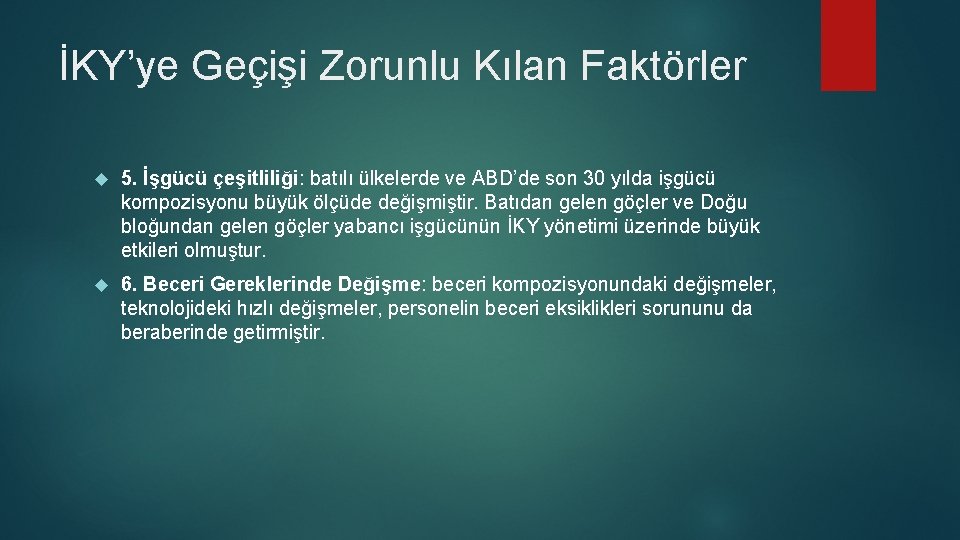 İKY’ye Geçişi Zorunlu Kılan Faktörler

5. İşgücü çeşitliliği: batılı ülkelerde ve ABD’de son 30 yılda işgücü kompozisyonu büyük ölçüde değişmiştir. Batıdan gelen göçler ve Doğu bloğundan gelen göçler yabancı işgücünün İKY yönetimi üzerinde büyük etkileri olmuştur.

6. Beceri Gereklerinde Değişme: beceri kompozisyonundaki değişmeler, teknolojideki hızlı değişmeler, personelin beceri eksiklikleri sorununu da beraberinde getirmiştir.